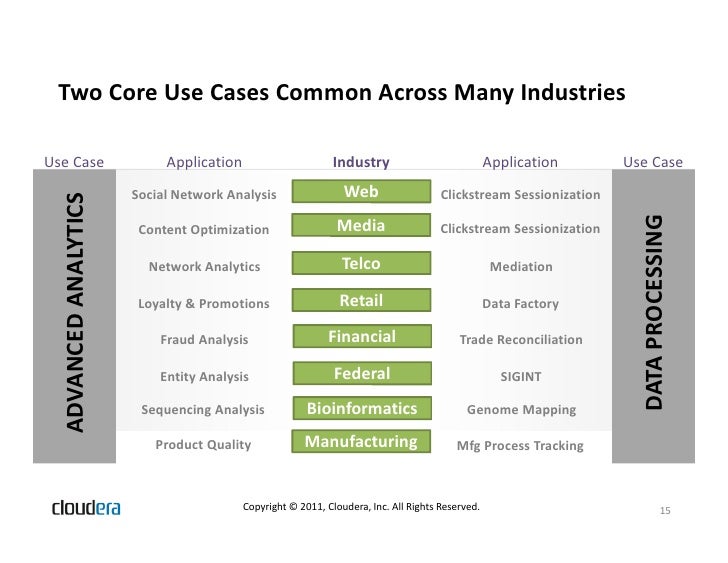 Two Core Use Cases Common Across Many Industries

| Use Case | Application | Industry | Application | Use Case |
|---|---|---|---|---|
| ADVANCED ANALYTICS | Social Network Analysis | Web | Clickstream Sessionization | DATA PROCESSING |
| | Content Optimization | Media | Clickstream Sessionization | |
| | Network Analytics | Telco | Mediation | |
| | Loyalty & Promotions | Retail | Data Factory | |
| | Fraud Analysis | Financial | Trade Reconciliation | |
| | Entity Analysis | Federal | SIGINT | |
| | Sequencing Analysis | Bioinformatics | Genome Mapping | |
| | Product Quality | Manufacturing | Mfg Process Tracking | |

cloudera

Copyright © 2011, Cloudera, Inc. All Rights Reserved.

15